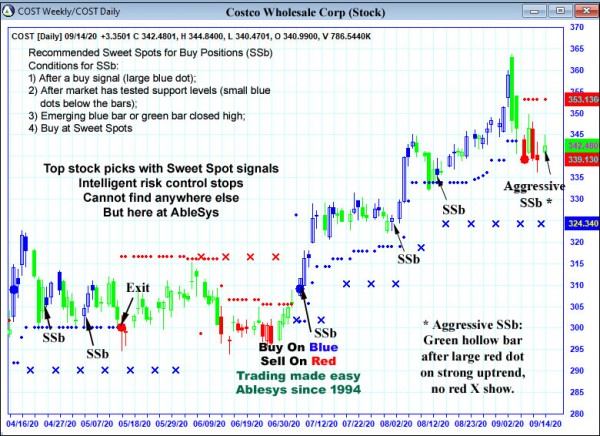 COST Weekly/COST Daily

Costco Wholesale Corp (Stock)

COST [Daily] 09/14/20 +3.3501 C 342.4801, H 344.8400, L 340.4701, O 340.9900, V 786.5440K

Recommended Sweet Spots for Buy Positions (SSb)
Conditions for SSb:
1) After a buy signal (large blue dot);
2) After market has tested support levels (small blue dots below the bars);
3) Emerging blue bar or green bar closed high;
4) Buy at Sweet Spots

Top stock picks with Sweet Spot signals
Intelligent risk control stops
Cannot find anywhere else
But here at AbleSys

SSb

SSb

Exit

SSb

Buy On Blue
Sell On Red

Trading made easy
Ablesys since 1994

SSb

SSb

Aggressive SSb *

* Aggressive SSb:
Green hollow bar
after large red dot
on strong uptrend,
no red X show.

370
365
360
355
353.136
350
345
342.480
339.130
335
330
324.340
320
315
310
305
300
295
290
285
280

04/16/20
04/27/20
05/07/20
05/18/20
05/29/20
06/09/20
06/19/20
06/30/20
07/12/20
07/22/20
08/02/20
08/12/20
08/23/20
09/02/20
09/14/20